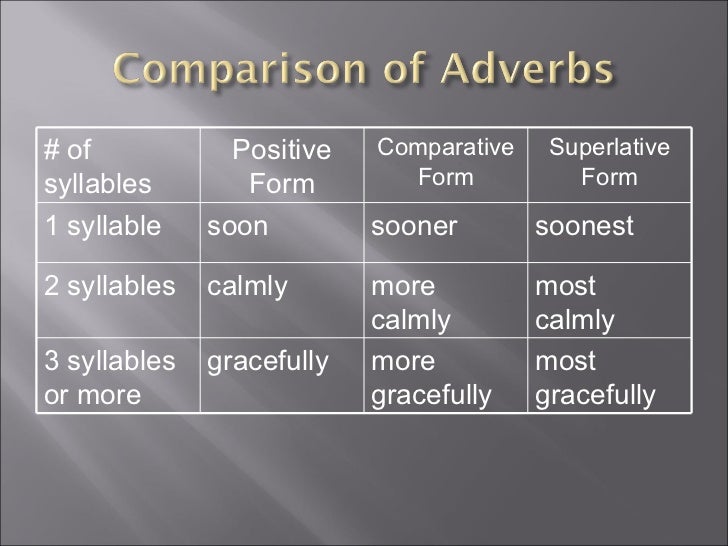 Comparison of Adverbs

| # of syllables | Positive Form | Comparative Form | Superlative Form |
|---|---|---|---|
| 1 syllable | soon | sooner | soonest |
| 2 syllables | calmly | more calmly | most calmly |
| 3 syllables or more | gracefully | more gracefully | most gracefully |